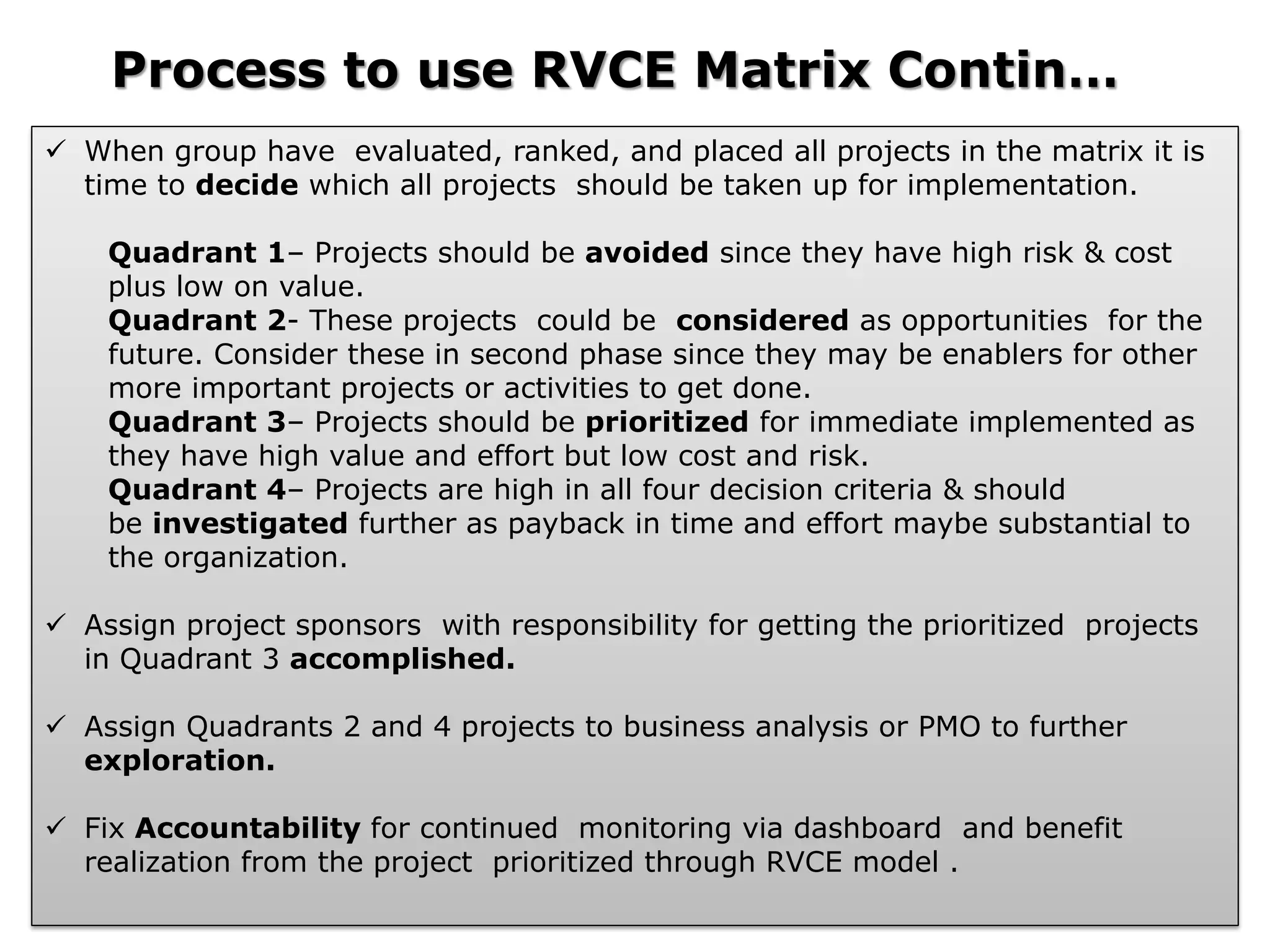 Process to use RVCE Matrix Contin…

✓ When group have evaluated, ranked, and placed all projects in the matrix it is time to decide which all projects should be taken up for implementation.

Quadrant 1– Projects should be avoided since they have high risk & cost plus low on value.
Quadrant 2- These projects could be considered as opportunities for the future. Consider these in second phase since they may be enablers for other more important projects or activities to get done.
Quadrant 3– Projects should be prioritized for immediate implemented as they have high value and effort but low cost and risk.
Quadrant 4– Projects are high in all four decision criteria & should be investigated further as payback in time and effort maybe substantial to the organization.

✓ Assign project sponsors with responsibility for getting the prioritized projects in Quadrant 3 accomplished.

✓ Assign Quadrants 2 and 4 projects to business analysis or PMO to further exploration.

✓ Fix Accountability for continued monitoring via dashboard and benefit realization from the project prioritized through RVCE model .